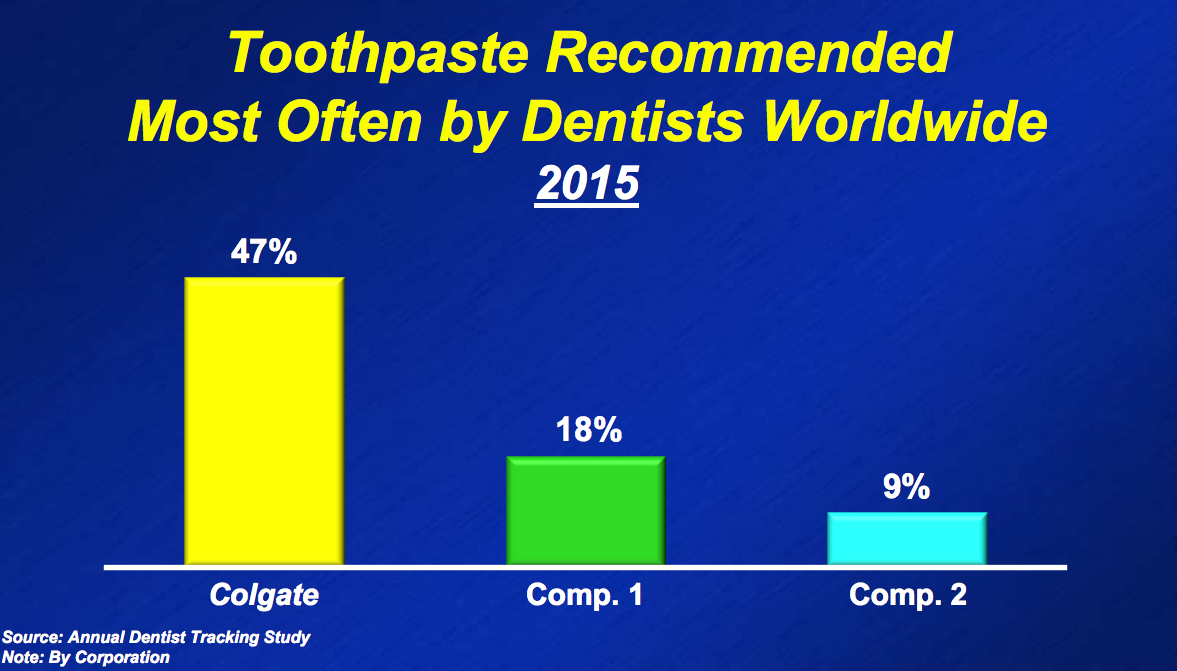 Toothpaste Recommended Most Often by Dentists Worldwide

2015

47%

18%

9%

Colgate

Comp. 1

Comp. 2

Source: Annual Dentist Tracking Study
Note: By Corporation